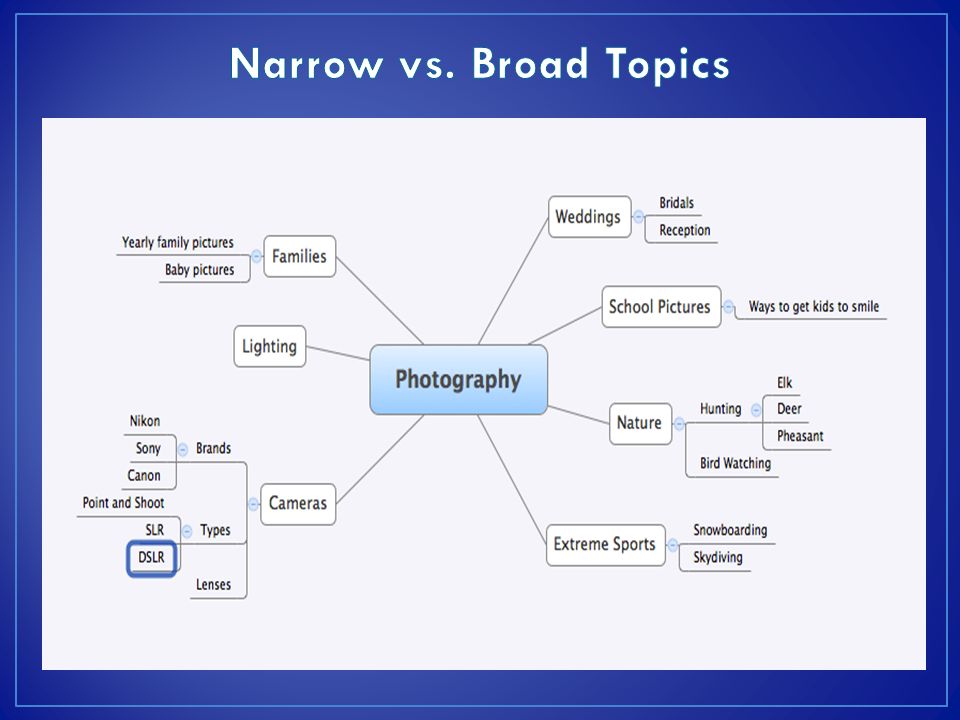 Narrow vs. Broad Topics

Photography

Families
Yearly family pictures
Baby pictures

Lighting

Cameras
Brands
Nikon
Sony
Canon
Types
Point and Shoot
SLR
DSLR
Lenses

Weddings
Bridals
Reception

School Pictures
Ways to get kids to smile

Nature
Hunting
Elk
Deer
Pheasant
Bird Watching

Extreme Sports
Snowboarding
Skydiving